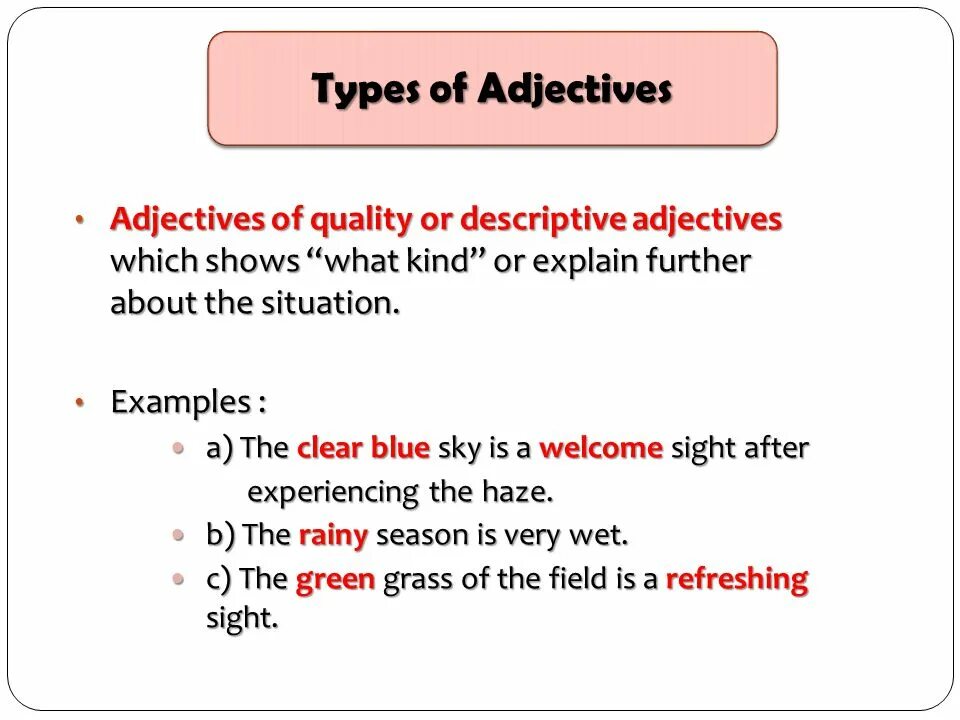 Types of Adjectives

• Adjectives of quality or descriptive adjectives which shows “what kind” or explain further about the situation.

• Examples :
• a) The clear blue sky is a welcome sight after experiencing the haze.
• b) The rainy season is very wet.
• c) The green grass of the field is a refreshing sight.